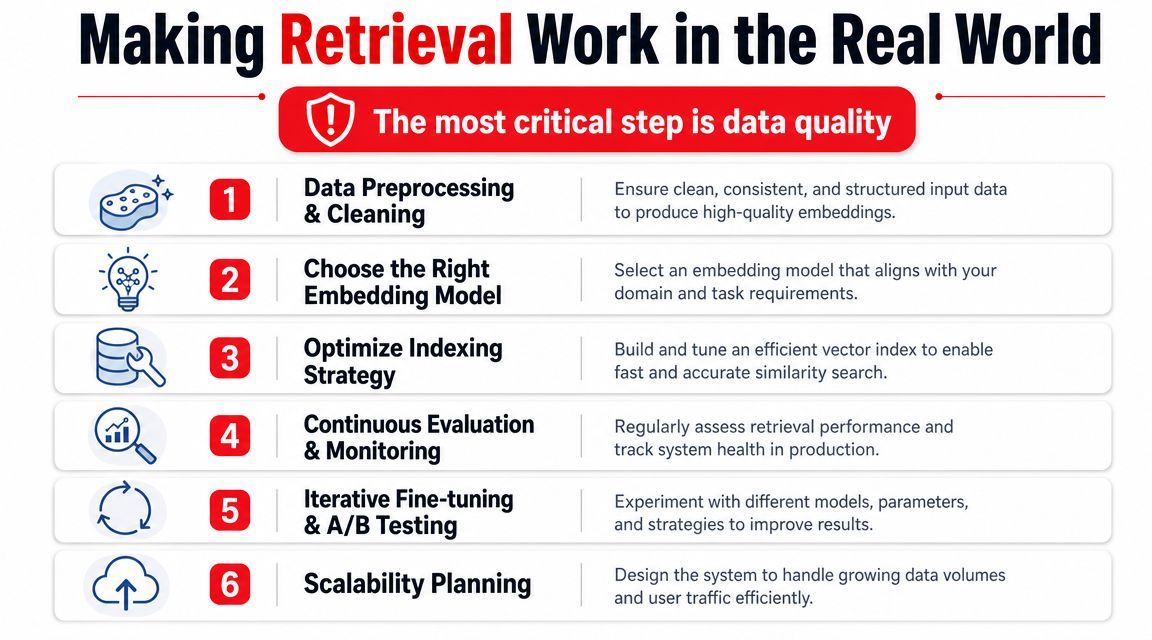 Making Retrieval Work in the Real World

The most critical step is data quality

1 Data Preprocessing & Cleaning
Ensure clean, consistent, and structured input data to produce high-quality embeddings.

2 Choose the Right Embedding Model
Select an embedding model that aligns with your domain and task requirements.

3 Optimize Indexing Strategy
Build and tune an efficient vector index to enable fast and accurate similarity search.

4 Continuous Evaluation & Monitoring
Regularly assess retrieval performance and track system health in production.

5 Iterative Fine-tuning & A/B Testing
Experiment with different models, parameters, and strategies to improve results.

6 Scalability Planning
Design the system to handle growing data volumes and user traffic efficiently.